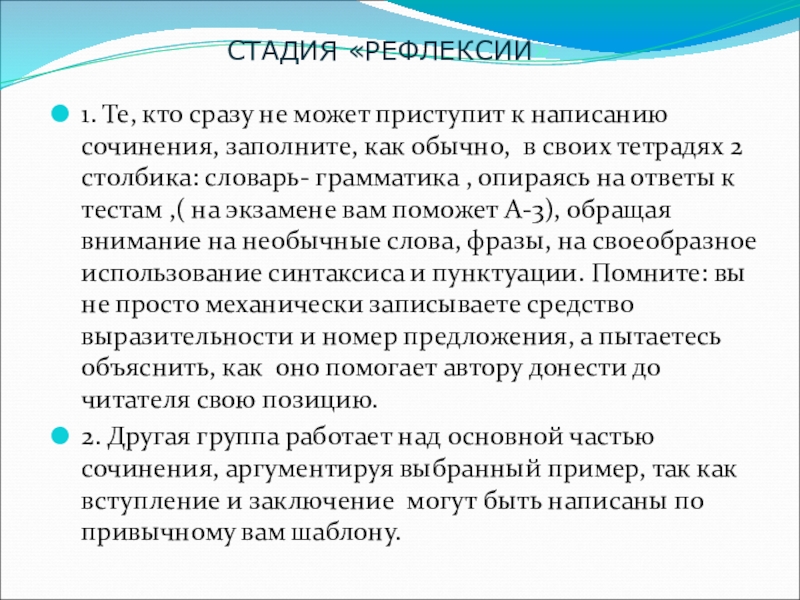 СТАДИЯ «РЕФЛЕКСИИ

1. Те, кто сразу не может приступит к написанию сочинения, заполните, как обычно, в своих тетрадях 2 столбика: словарь- грамматика , опираясь на ответы к тестам ,( на экзамене вам поможет А-3), обращая внимание на необычные слова, фразы, на своеобразное использование синтаксиса и пунктуации. Помните: вы не просто механически записываете средство выразительности и номер предложения, а пытаетесь объяснить, как оно помогает автору донести до читателя свою позицию.

2. Другая группа работает над основной частью сочинения, аргументируя выбранный пример, так как вступление и заключение могут быть написаны по привычному вам шаблону.